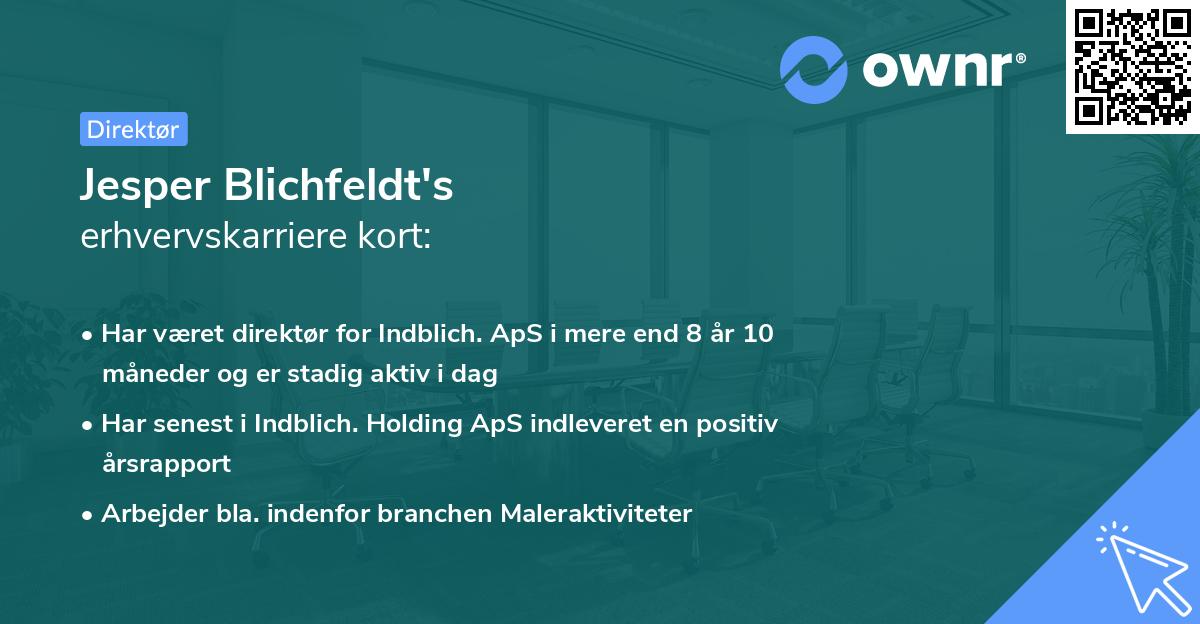 ownr®

Direktør

Jesper Blichfeldt's
erhvervskarriere kort:

• Har været direktør for Indblich. ApS i mere end 8 år 10 måneder og er stadig aktiv i dag

• Har senest i Indblich. Holding ApS indleveret en positiv årsrapport

• Arbejder bla. indenfor branchen Maleraktiviteter